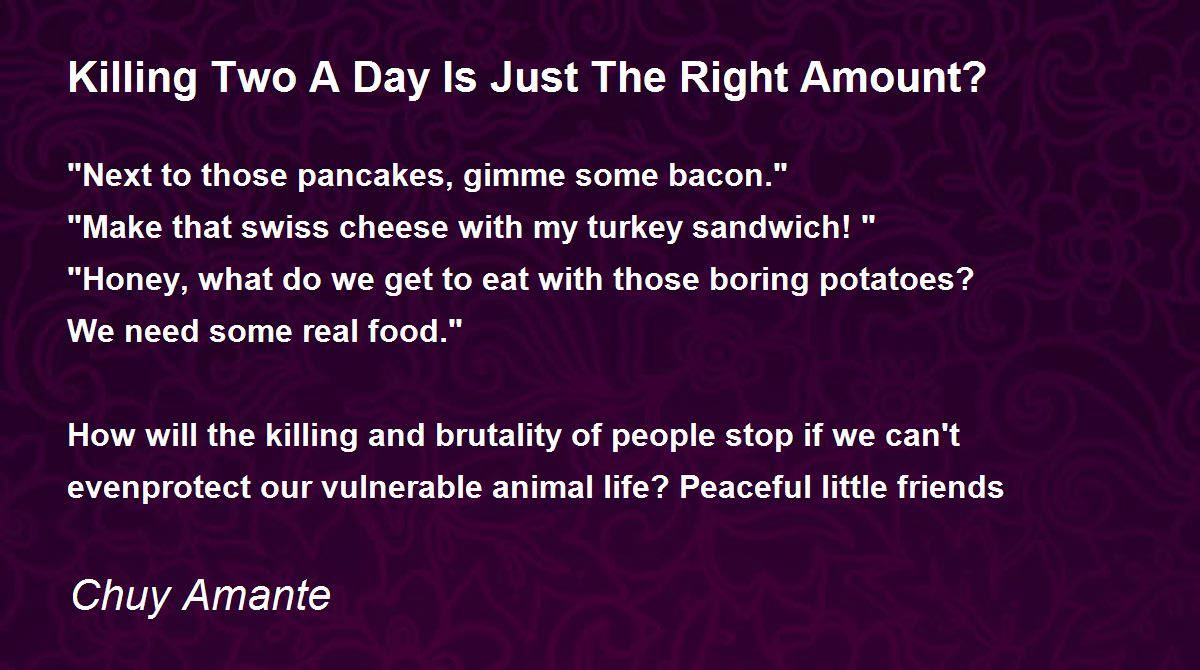 Killing Two A Day Is Just The Right Amount?

"Next to those pancakes, gimme some bacon."
"Make that swiss cheese with my turkey sandwich! "
"Honey, what do we get to eat with those boring potatoes?
We need some real food."

How will the killing and brutality of people stop if we can't evenprotect our vulnerable animal life? Peaceful little friends

Chuy Amante